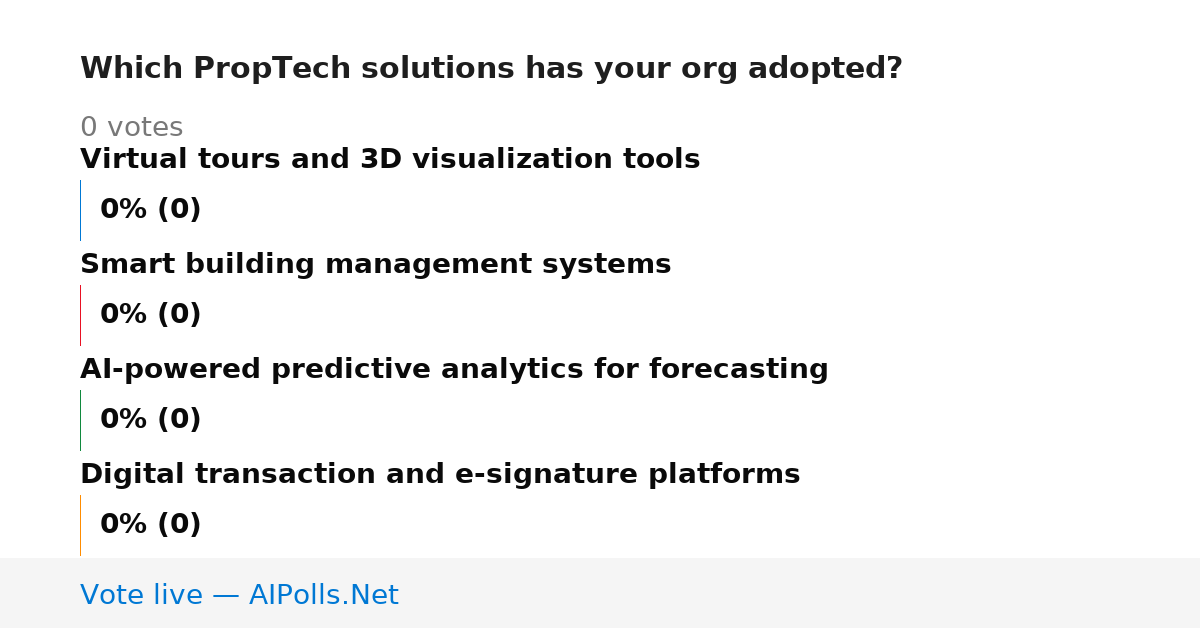 Which PropTech solutions has your org adopted?

0 votes

Virtual tours and 3D visualization tools

0% (0)

Smart building management systems

0% (0)

AI-powered predictive analytics for forecasting

0% (0)

Digital transaction and e-signature platforms

0% (0)

Vote live — AIPolls.Net